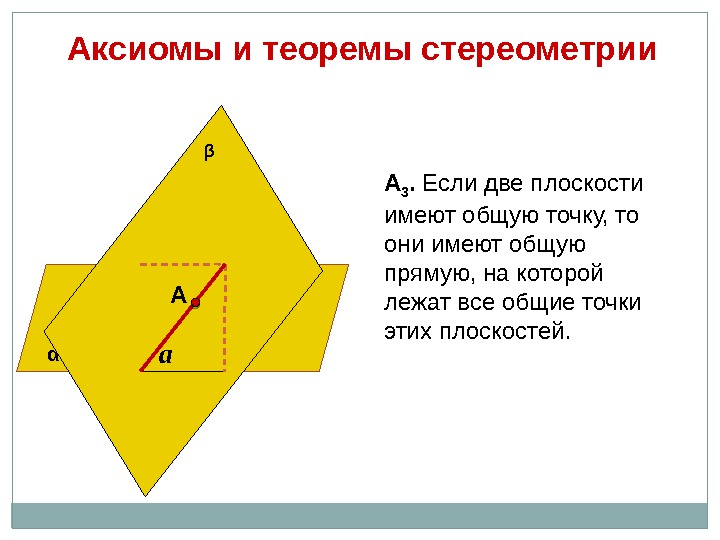 Аксиомы и теоремы стереометрии

β

A

α

a

$A_3$. Если две плоскости имеют общую точку, то они имеют общую прямую, на которой лежат все общие точки этих плоскостей.